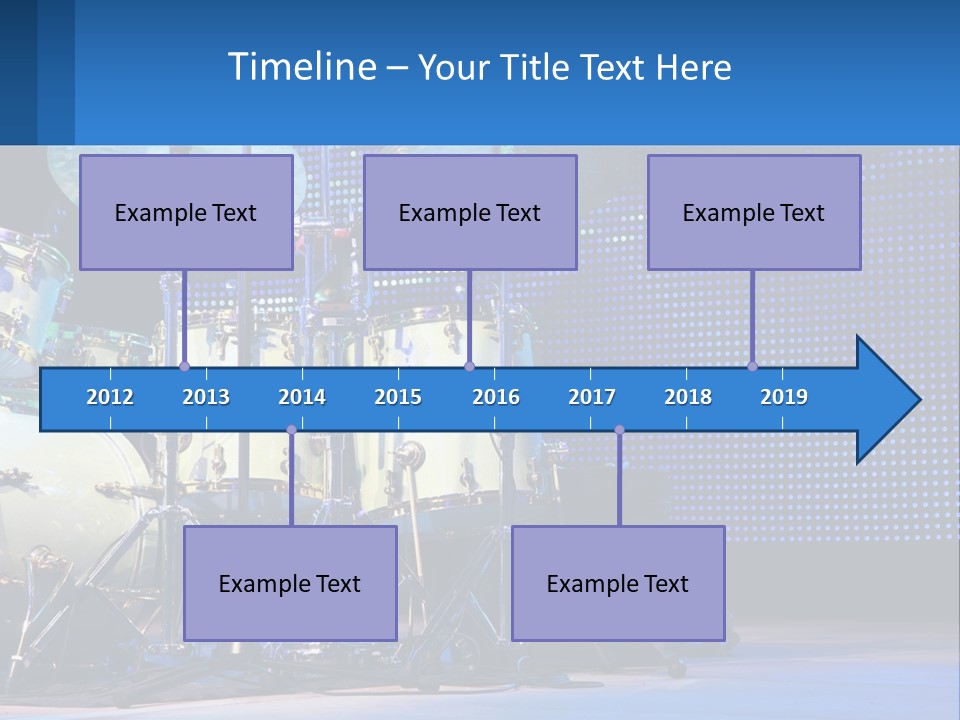 Timeline – Your Title Text Here

Example Text

Example Text

Example Text

2012 2013 2014 2015 2016 2017 2018 2019

Example Text

Example Text